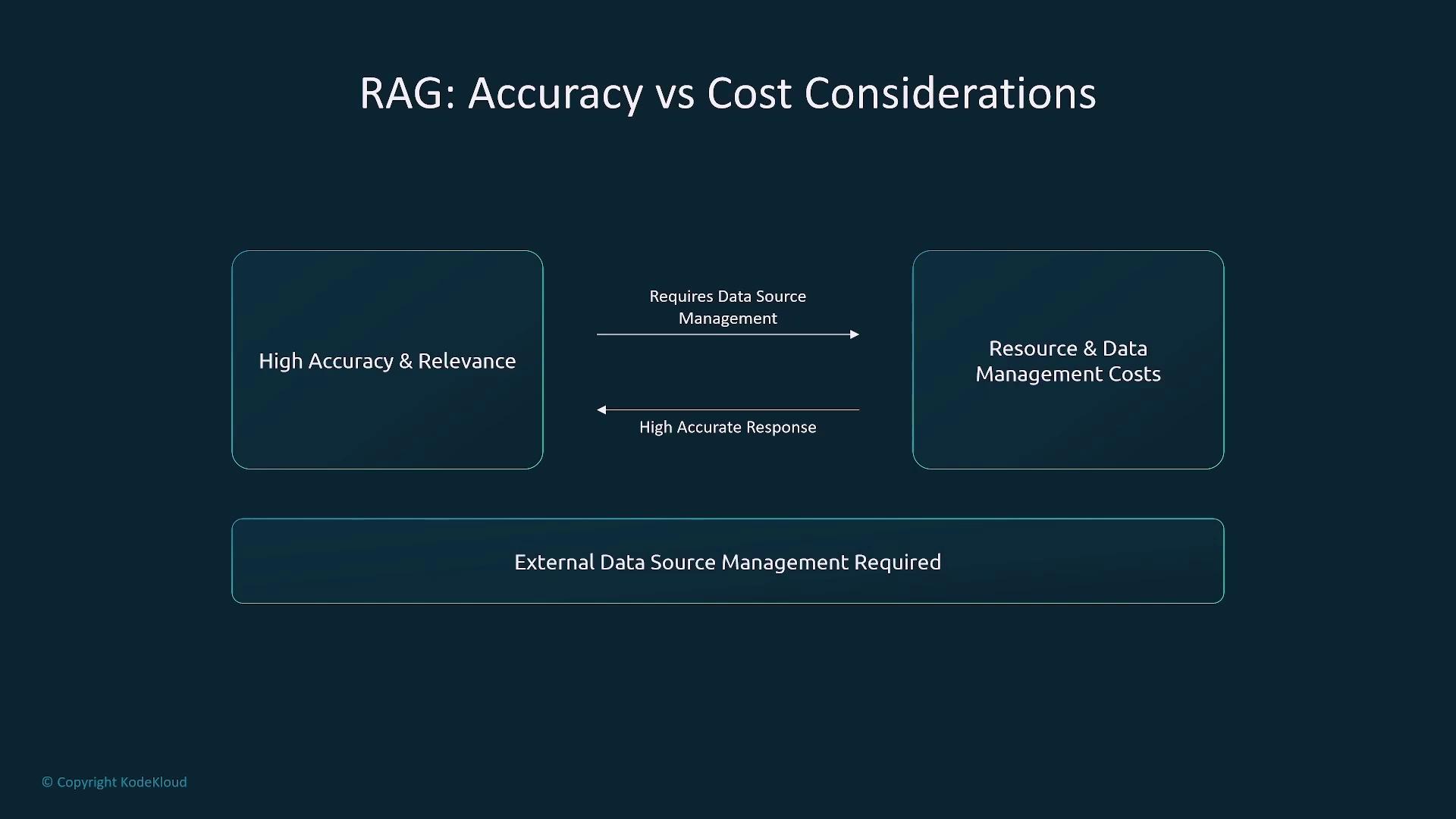 RAG: Accuracy vs Cost Considerations

High Accuracy & Relevance

Requires Data Source Management

High Accurate Response

Resource & Data Management Costs

External Data Source Management Required

© Copyright KodeKloud